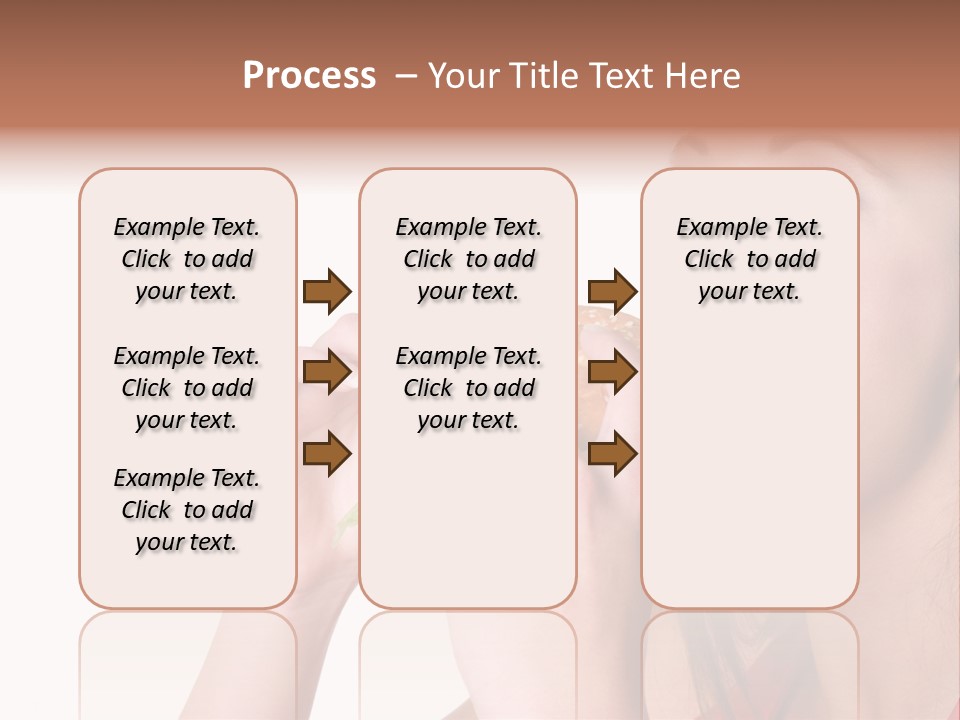 Process – Your Title Text Here

Example Text. Click to add your text.

Example Text. Click to add your text.

Example Text. Click to add your text.

Example Text. Click to add your text.

Example Text. Click to add your text.

Example Text. Click to add your text.